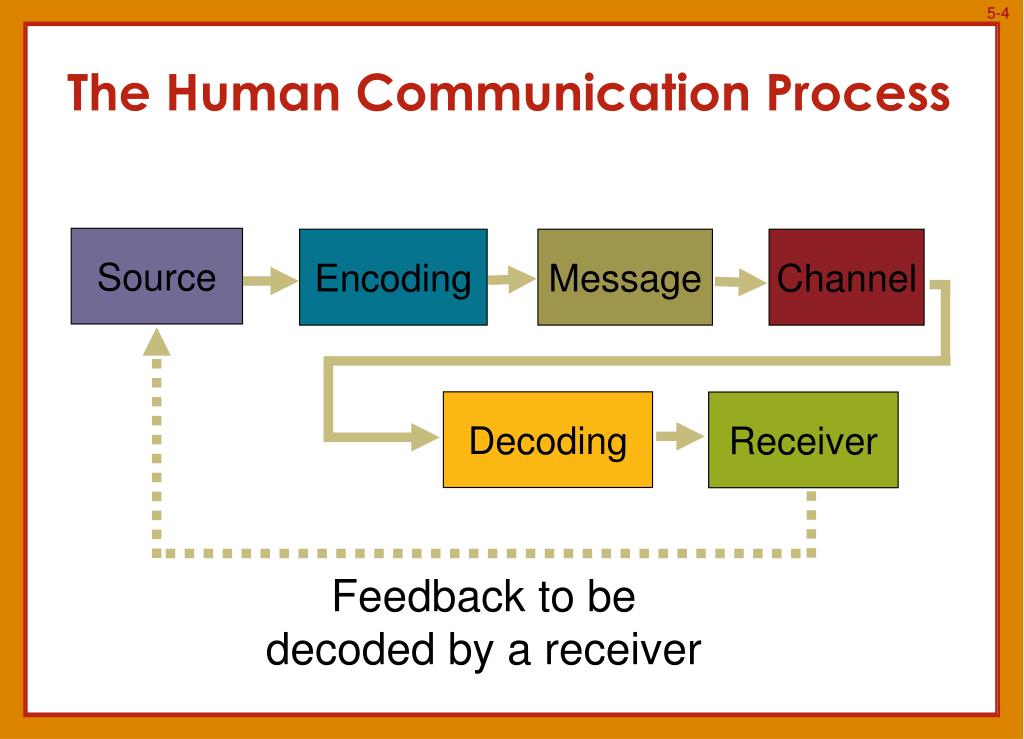 5-4

The Human Communication Process

Source

Encoding

Message

Channel

Decoding

Receiver

Feedback to be decoded by a receiver